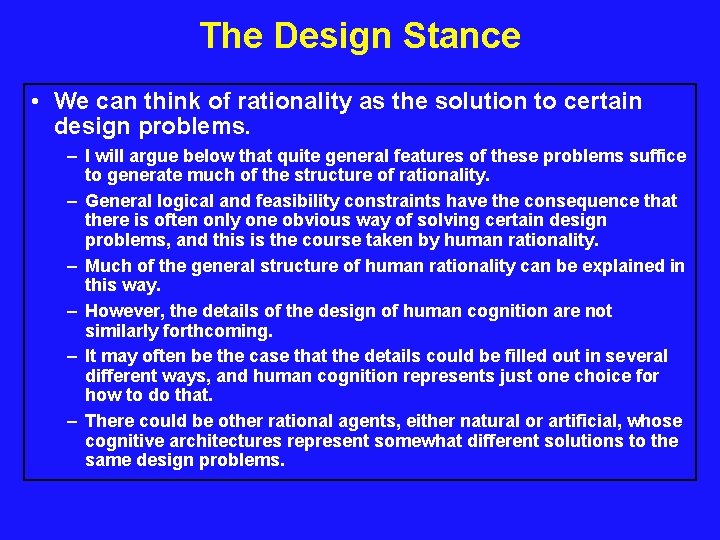 The Design Stance

• We can think of rationality as the solution to certain design problems.

– I will argue below that quite general features of these problems suffice to generate much of the structure of rationality.

– General logical and feasibility constraints have the consequence that there is often only one obvious way of solving certain design problems, and this is the course taken by human rationality.

– Much of the general structure of human rationality can be explained in this way.

– However, the details of the design of human cognition are not similarly forthcoming.

– It may often be the case that the details could be filled out in several different ways, and human cognition represents just one choice for how to do that.

– There could be other rational agents, either natural or artificial, whose cognitive architectures represent somewhat different solutions to the same design problems.